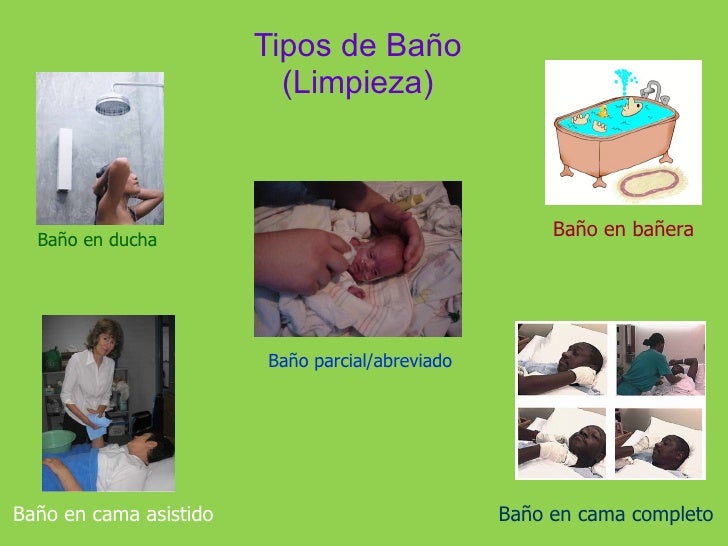 Tipos de Baño
(Limpieza)

Baño en ducha

Baño en bañera

Baño parcial/abreviado

Baño en cama asistido

Baño en cama completo